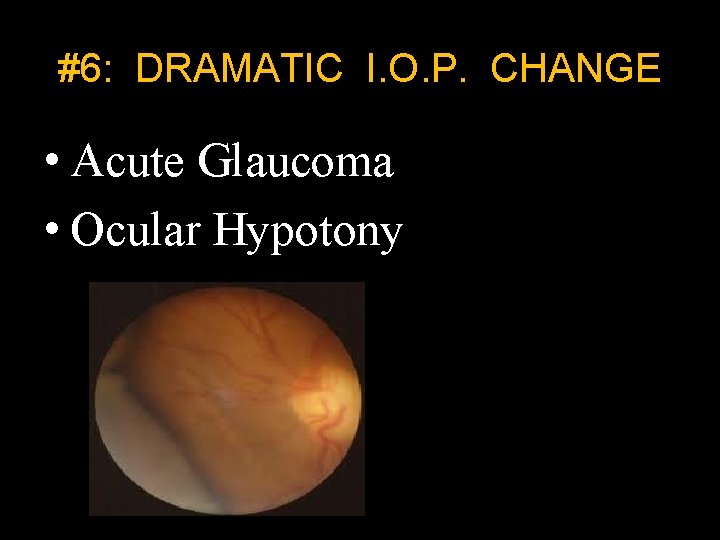 #6: DRAMATIC I.O.P. CHANGE

• Acute Glaucoma
• Ocular Hypotony